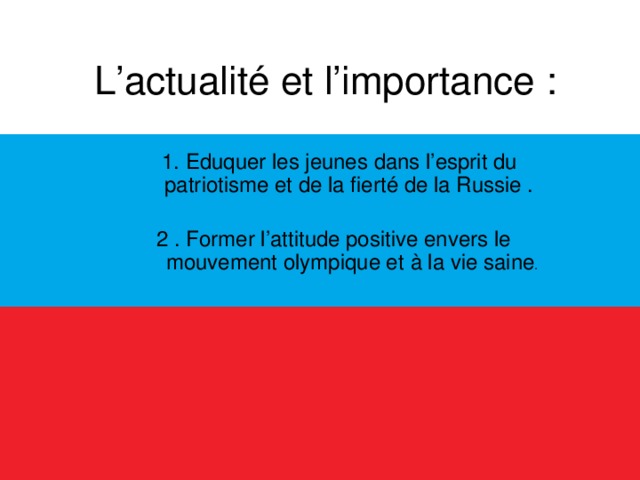 L’actualité et l’importance :

1. Eduquer les jeunes dans l’esprit du patriotisme et de la fierté de la Russie .

2 . Former l’attitude positive envers le mouvement olympique et à la vie saine.